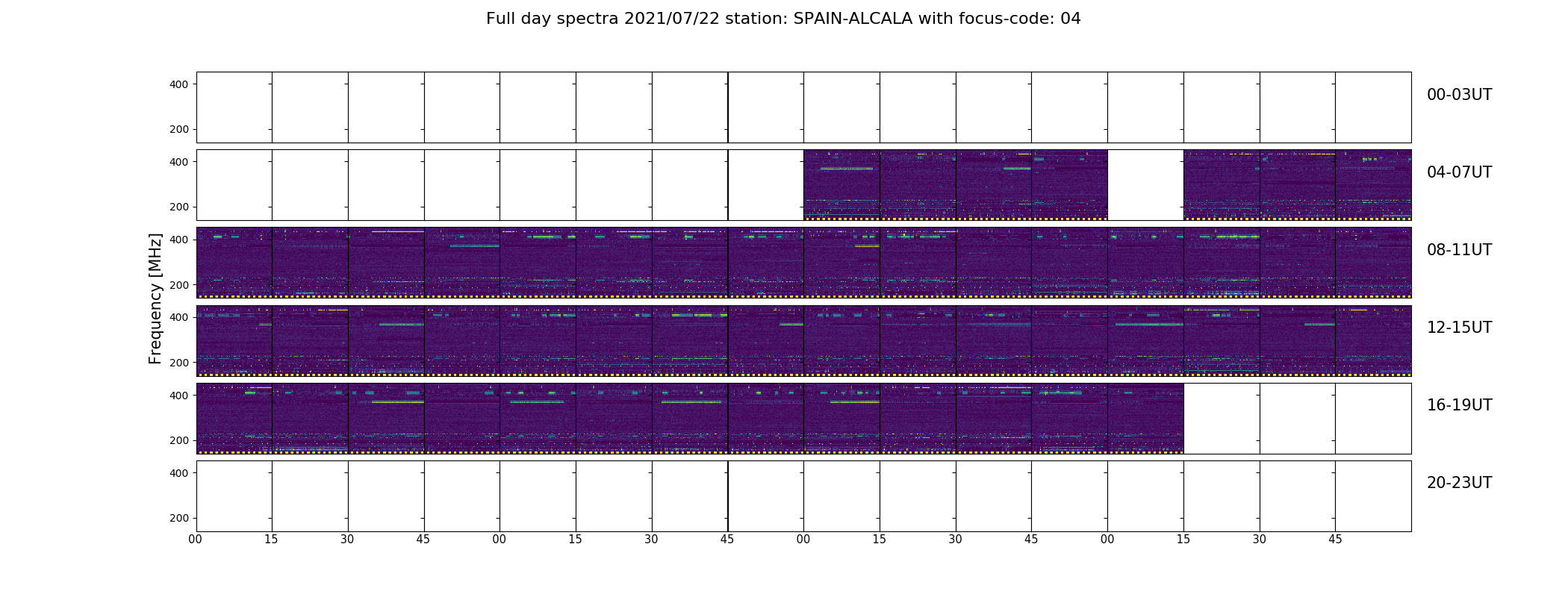 Full day spectra 2021/07/22 station: SPAIN-ALCALA with focus-code: 04

Frequency [MHz]

400
200
00-03UT

400
200
04-07UT

400
200
08-11UT

400
200
12-15UT

400
200
16-19UT

400
200
20-23UT

00 15 30 45 00 15 30 45 00 15 30 45 00 15 30 45